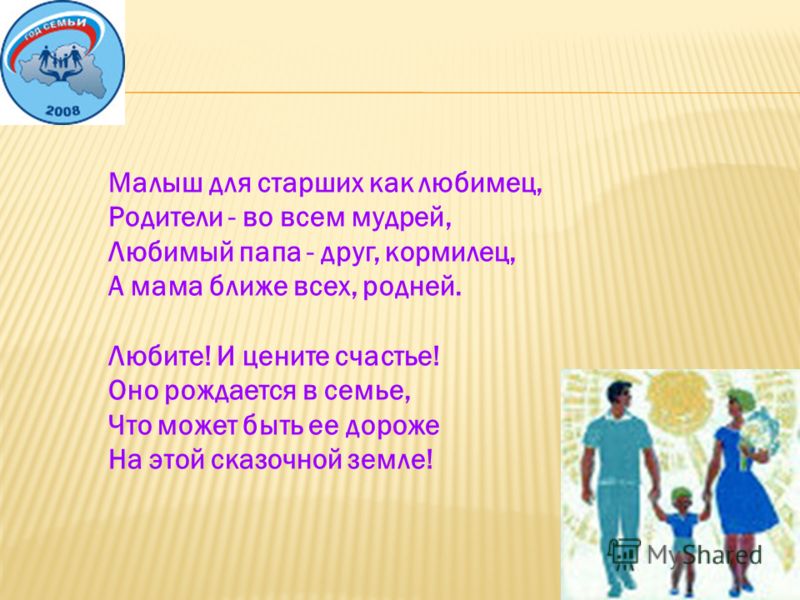 ГОД СЕМЬИ
2008

Малыш для старших как любимец,
Родители - во всем мудрей,
Любимый папа - друг, кормилец,
А мама ближе всех, родней.

Любите! И цените счастье!
Оно рождается в семье,
Что может быть ее дороже
На этой сказочной земле!

MyShared